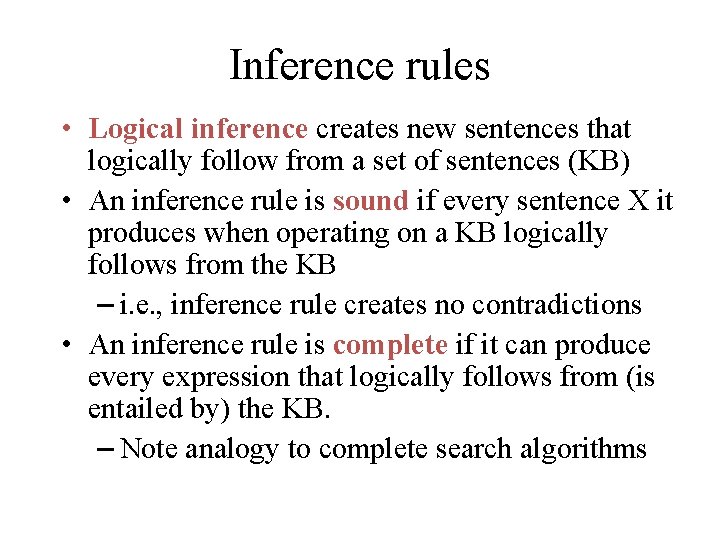 Inference rules

• Logical inference creates new sentences that logically follow from a set of sentences (KB)

• An inference rule is sound if every sentence X it produces when operating on a KB logically follows from the KB

– i.e., inference rule creates no contradictions

• An inference rule is complete if it can produce every expression that logically follows from (is entailed by) the KB.

– Note analogy to complete search algorithms